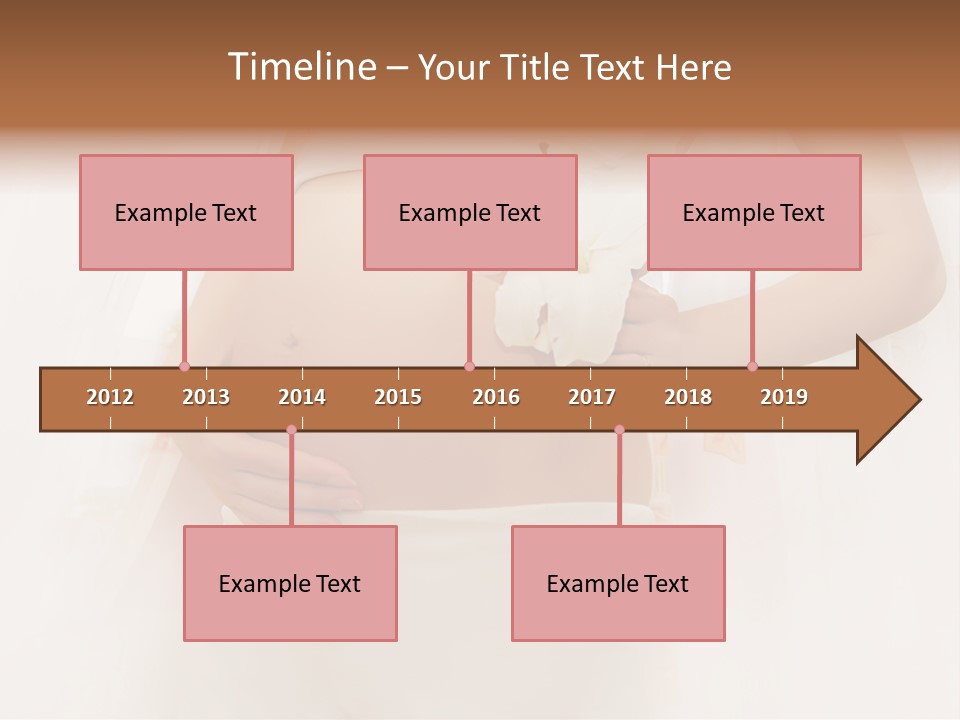 Timeline – Your Title Text Here

Example Text

Example Text

Example Text

2012 2013 2014 2015 2016 2017 2018 2019

Example Text

Example Text